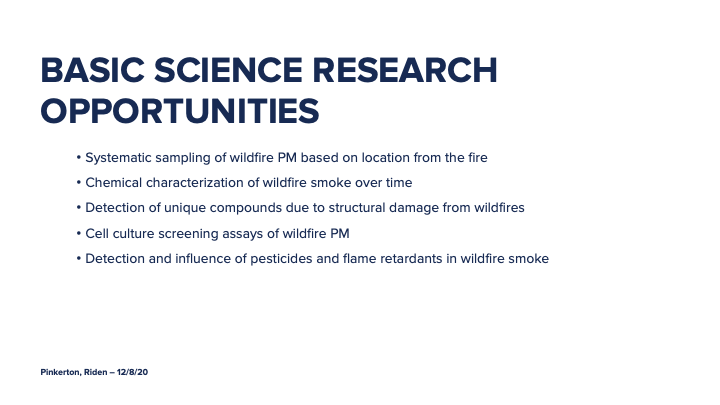 BASIC SCIENCE RESEARCH OPPORTUNITIES

• Systematic sampling of wildfire PM based on location from the fire
• Chemical characterization of wildfire smoke over time
• Detection of unique compounds due to structural damage from wildfires
• Cell culture screening assays of wildfire PM
• Detection and influence of pesticides and flame retardants in wildfire smoke

Pinkerton, Riden – 12/8/20